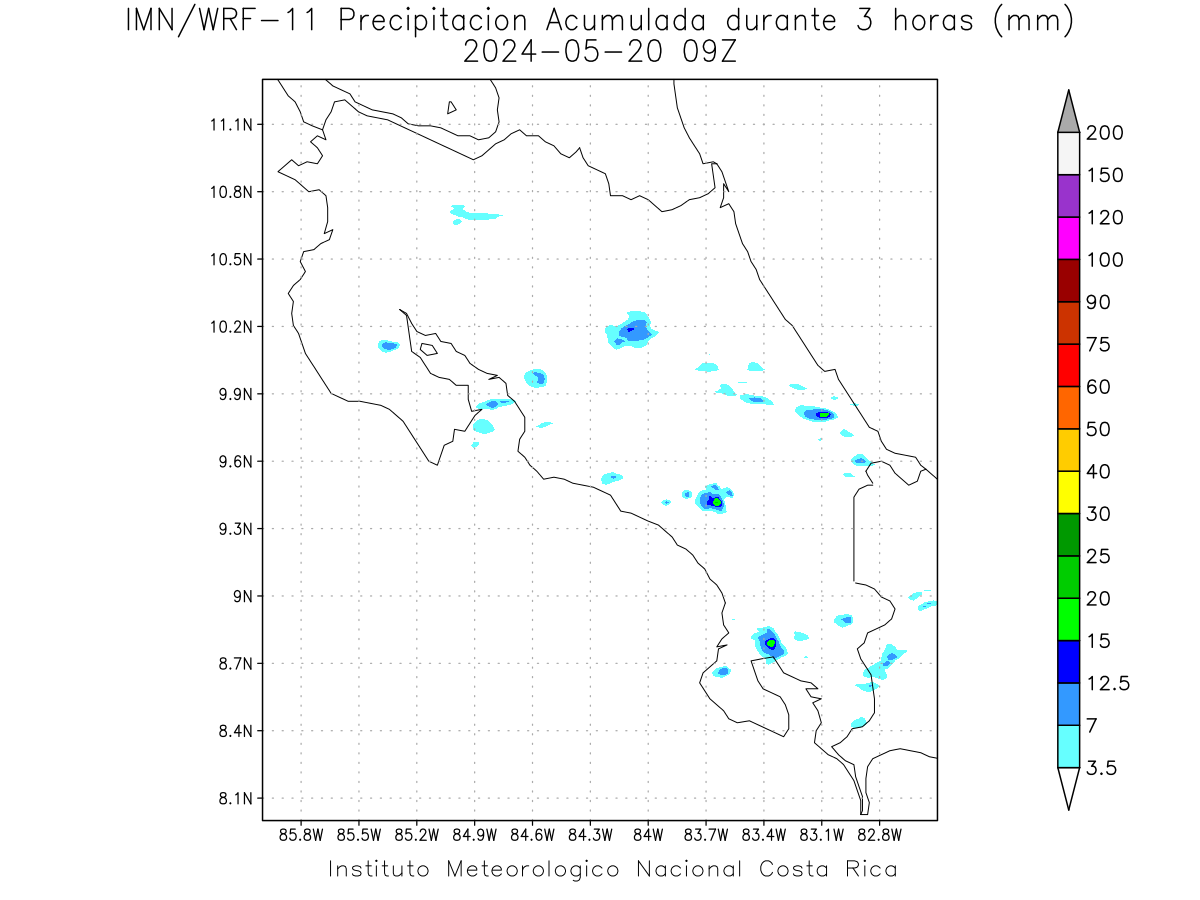 IMN/WRF-11 Precipitacion Acumulada durante 3 horas (mm)
2024-05-20 09Z

11.1N
10.8N
10.5N
10.2N
9.9N
9.6N
9.3N
9N
8.7N
8.4N
8.1N

85.8W 85.5W 85.2W 84.9W 84.6W 84.3W 84W 83.7W 83.4W 83.1W 82.8W

200
150
120
100
90
75
60
50
40
30
25
20
15
12.5
7
3.5

Instituto Meteorologico Nacional Costa Rica